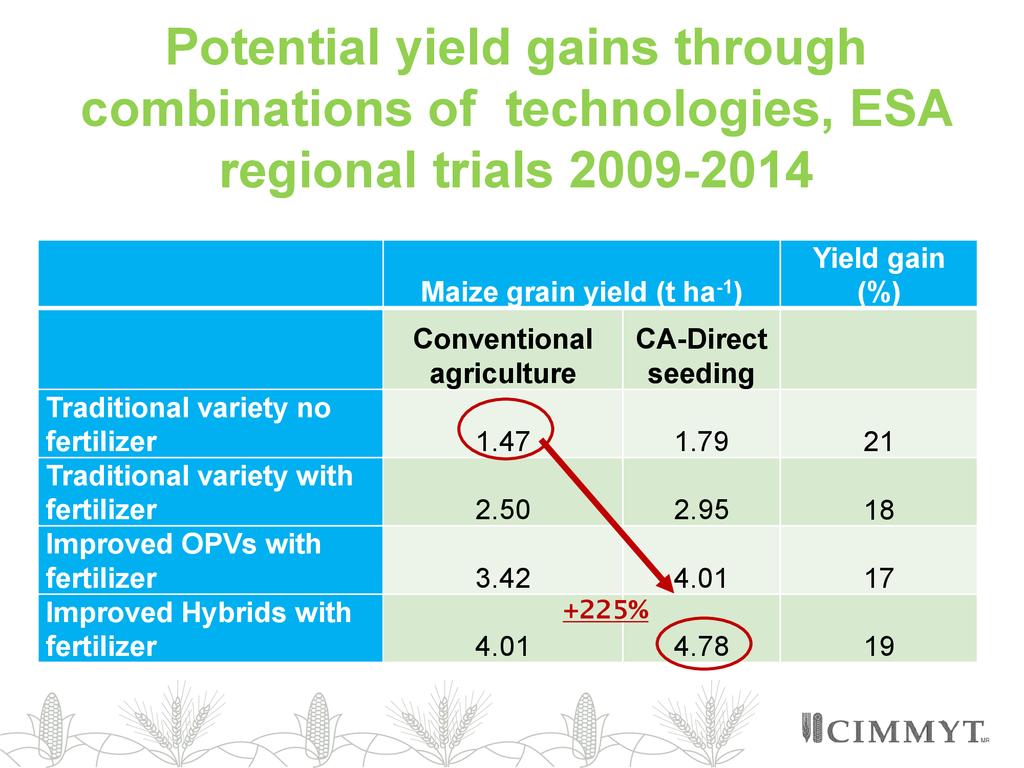 Potential yield gains through combinations of technologies, ESA regional trials 2009-2014

| | Maize grain yield (t ha$^{-1}$) | | Yield gain (%) |
|---|---|---|---|
| | Conventional agriculture | CA-Direct seeding | |
| Traditional variety no fertilizer | 1.47 | 1.79 | 21 |
| Traditional variety with fertilizer | 2.50 | 2.95 | 18 |
| Improved OPVs with fertilizer | 3.42 | 4.01 | 17 |
| Improved Hybrids with fertilizer | 4.01 | 4.78 | 19 |

+225%

CIMMYT MR